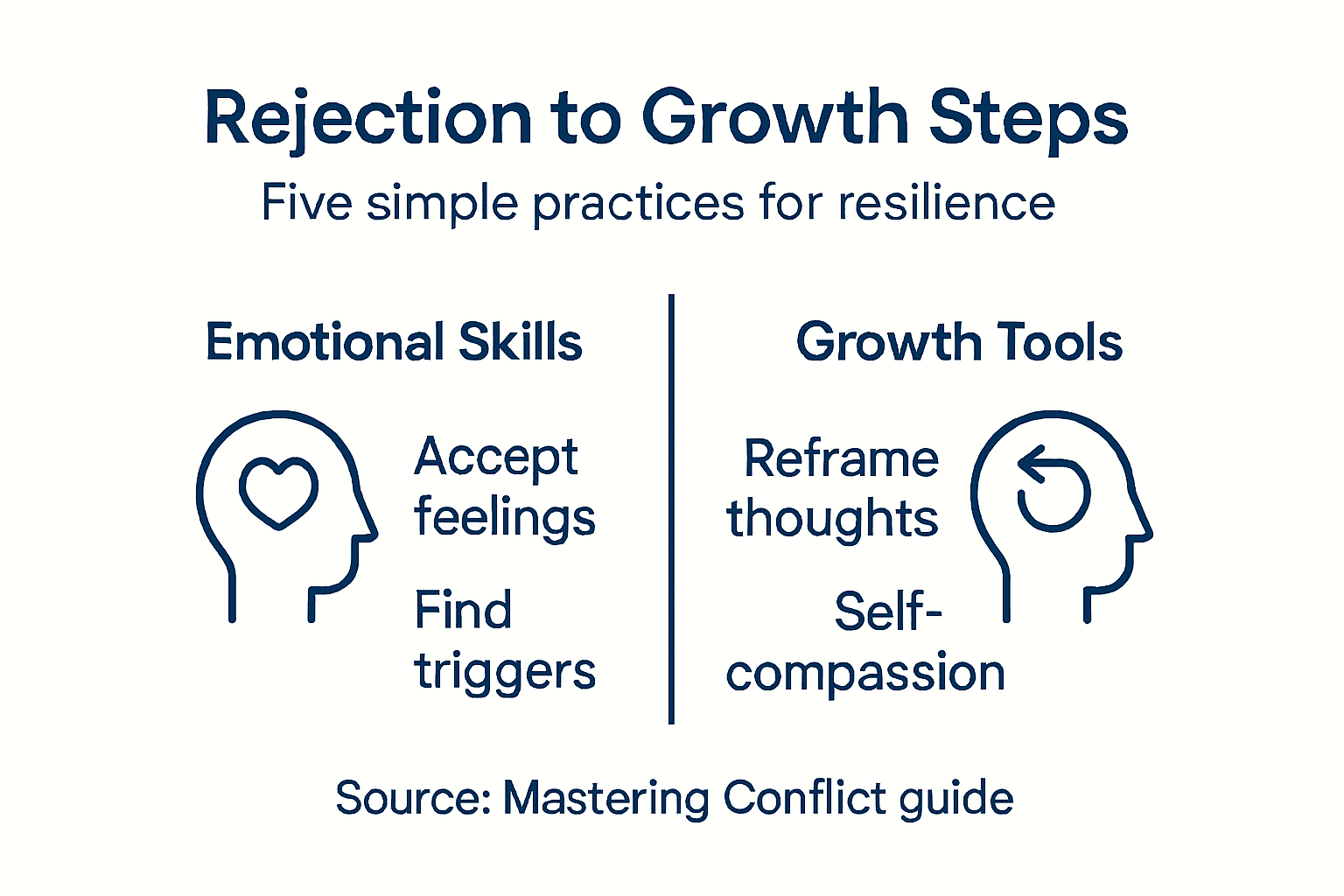 Rejection to Growth Steps

Five simple practices for resilience

Emotional Skills

Accept feelings

Find triggers

Growth Tools

Reframe thoughts

Self-compassion

Source: Mastering Conflict guide